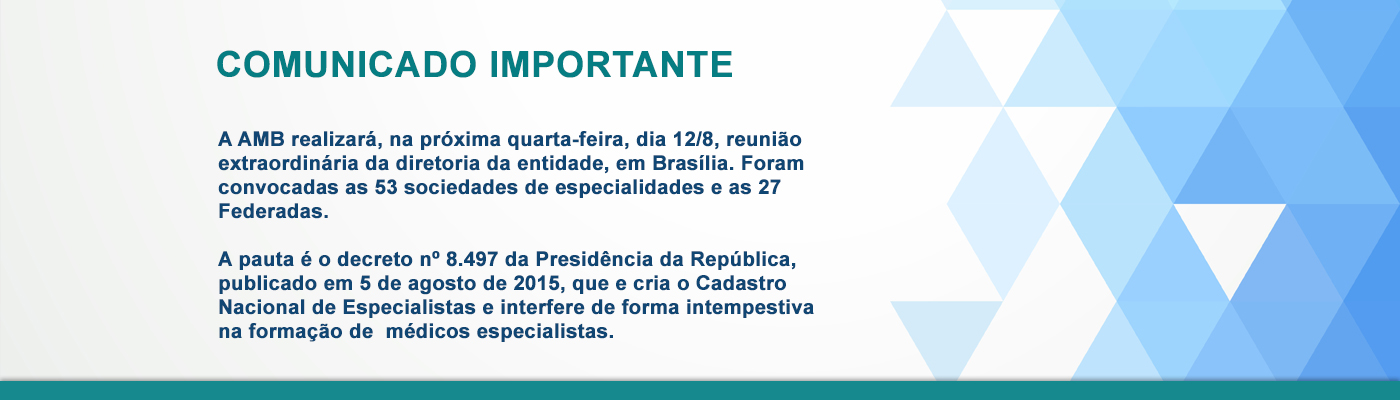 COMUNICADO IMPORTANTE

A AMB realizará, na próxima quarta-feira, dia 12/8, reunião extraordinária da diretoria da entidade, em Brasília. Foram convocadas as 53 sociedades de especialidades e as 27 Federadas.

A pauta é o decreto nº 8.497 da Presidência da República, publicado em 5 de agosto de 2015, que e cria o Cadastro Nacional de Especialistas e interfere de forma intempestiva na formação de médicos especialistas.